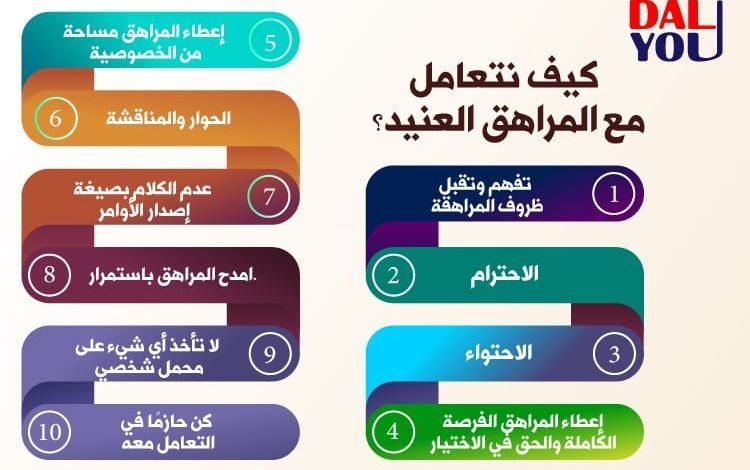 DAL
YOU

كيف نتعامل مع المراهق العنيد؟

1 تفهم وتقبل ظروف المراهقة

2 الاحترام

3 الاحتواء

4 إعطاء المراهق الفرصة الكاملة والحق في الاختيار

5 إعطاء المراهق مساحة من الخصوصية

6 الحوار والمناقشة

7 عدم الكلام بصيغة إصدار الأوامر

8 امدح المراهق باستمرار.

9 لا تأخذ أي شيء على محمل شخصي

10 كن حازمًا في التعامل معه